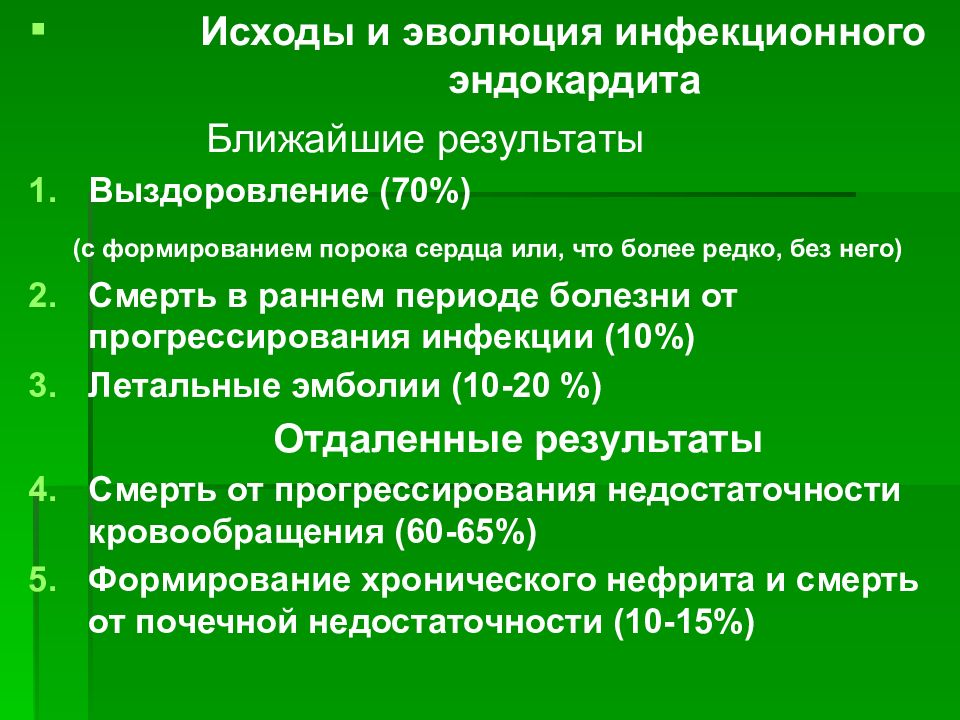 Исходы и эволюция инфекционного эндокардита

Ближайшие результаты

1. Выздоровление (70%)

(с формированием порока сердца или, что более редко, без него)

2. Смерть в раннем периоде болезни от прогрессирования инфекции (10%)

3. Летальные эмболии (10-20 %)

Отдаленные результаты

4. Смерть от прогрессирования недостаточности кровообращения (60-65%)

5. Формирование хронического нефрита и смерть от почечной недостаточности (10-15%)